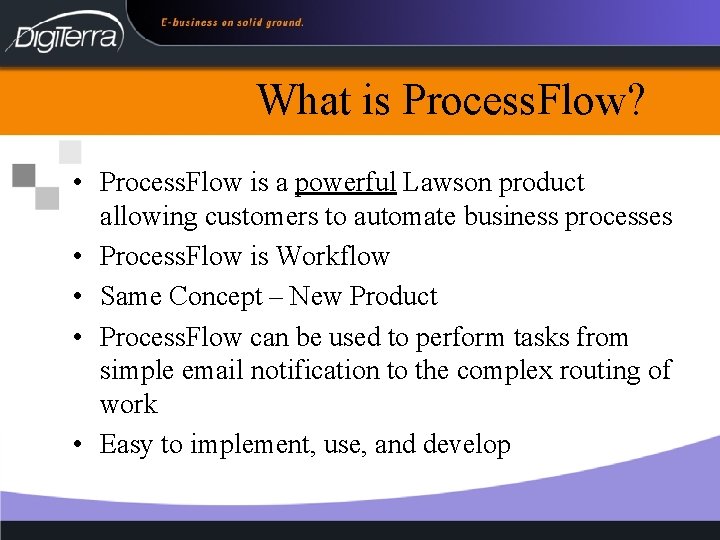 DigiTerra

E-business on solid ground.

What is ProcessFlow?

• ProcessFlow is a powerful Lawson product allowing customers to automate business processes
• ProcessFlow is Workflow
• Same Concept – New Product
• ProcessFlow can be used to perform tasks from simple email notification to the complex routing of work
• Easy to implement, use, and develop